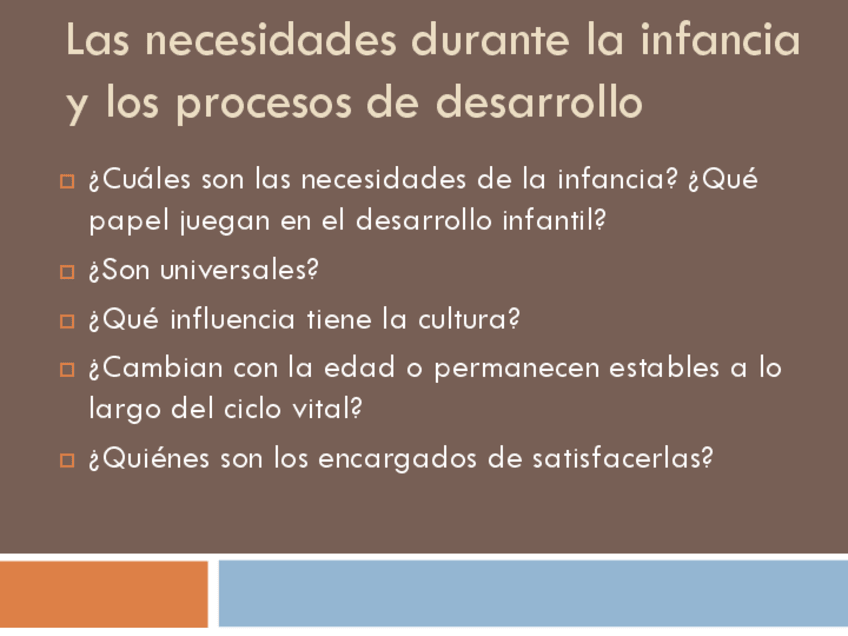 Las necesidades durante la infancia y los procesos de desarrollo

¿Cuáles son las necesidades de la infancia? ¿Qué papel juegan en el desarrollo infantil?

¿Son universales?

¿Qué influencia tiene la cultura?

¿Cambian con la edad o permanecen estables a lo largo del ciclo vital?

¿Quiénes son los encargados de satisfacerlas?